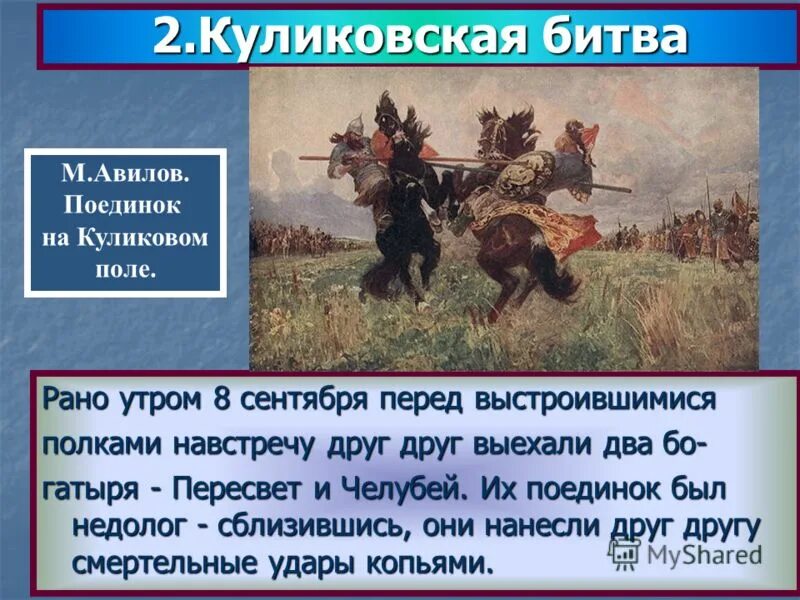 2.Куликовская битва

М.Авилов. Поединок на Куликовом поле.

Рано утром 8 сентября перед выстроившимися полками навстречу друг друг выехали два богатыря - Пересвет и Челубей. Их поединок был недолог - сблизившись, они нанесли друг другу смертельные удары копьями.

MyShared